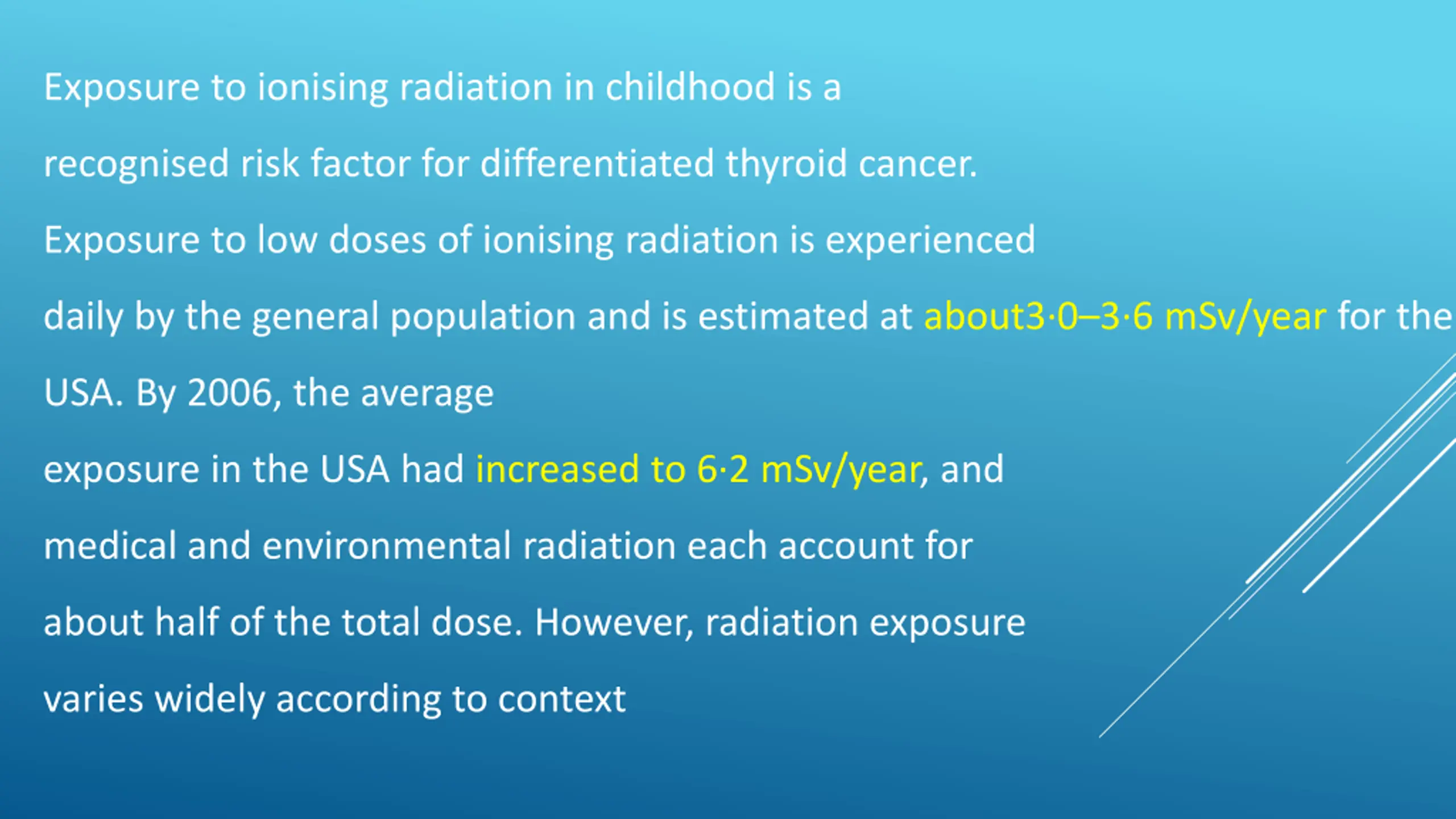 Exposure to ionising radiation in childhood is a recognised risk factor for differentiated thyroid cancer. Exposure to low doses of ionising radiation is experienced daily by the general population and is estimated at about3·0–3·6 mSv/year for the USA. By 2006, the average exposure in the USA had increased to 6·2 mSv/year, and medical and environmental radiation each account for about half of the total dose. However, radiation exposure varies widely according to context